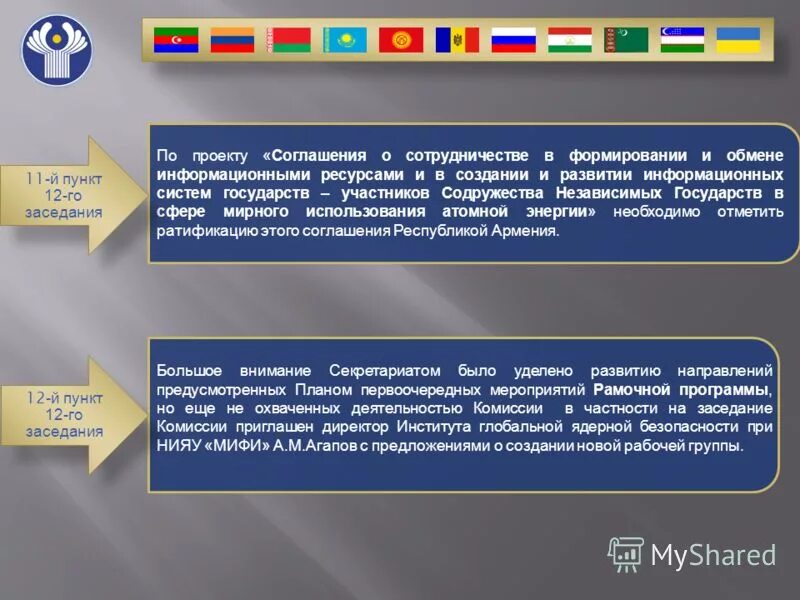 11-й пункт 12-го заседания

По проекту «Соглашения о сотрудничестве в формировании и обмене информационными ресурсами и в создании и развитии информационных систем государств – участников Содружества Независимых Государств в сфере мирного использования атомной энергии» необходимо отметить ратификацию этого соглашения Республикой Армения.

12-й пункт 12-го заседания

Большое внимание Секретариатом было уделено развитию направлений предусмотренных Планом первоочередных мероприятий Рамочной программы, но еще не охваченных деятельностью Комиссии в частности на заседание Комиссии приглашен директор Института глобальной ядерной безопасности при НИЯУ «МИФИ» А.М.Агапов с предложениями о создании новой рабочей группы.

MyShared